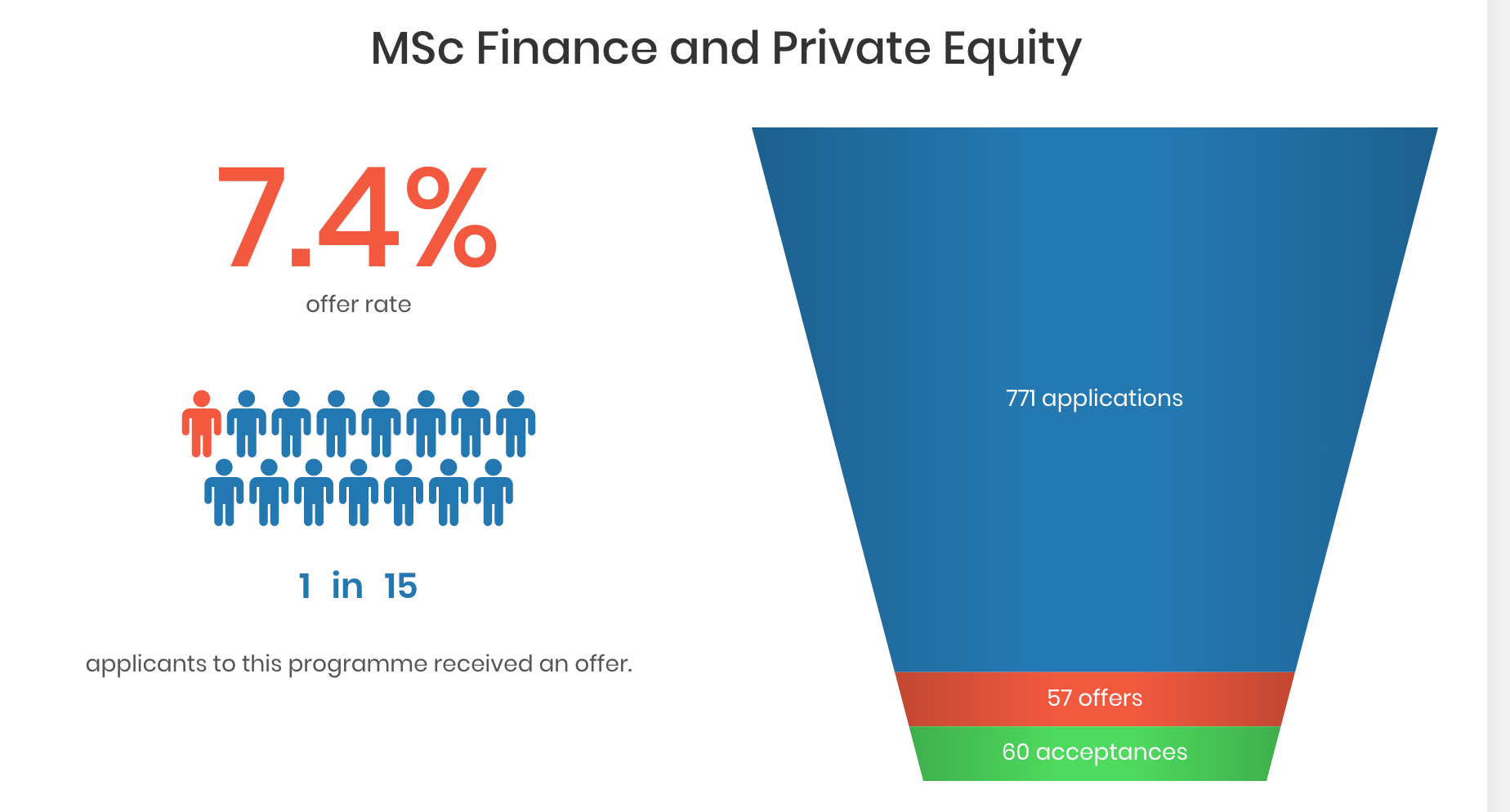 MSc Finance and Private Equity

7.4%

offer rate

1 in 15

applicants to this programme received an offer.

771 applications

57 offers

60 acceptances